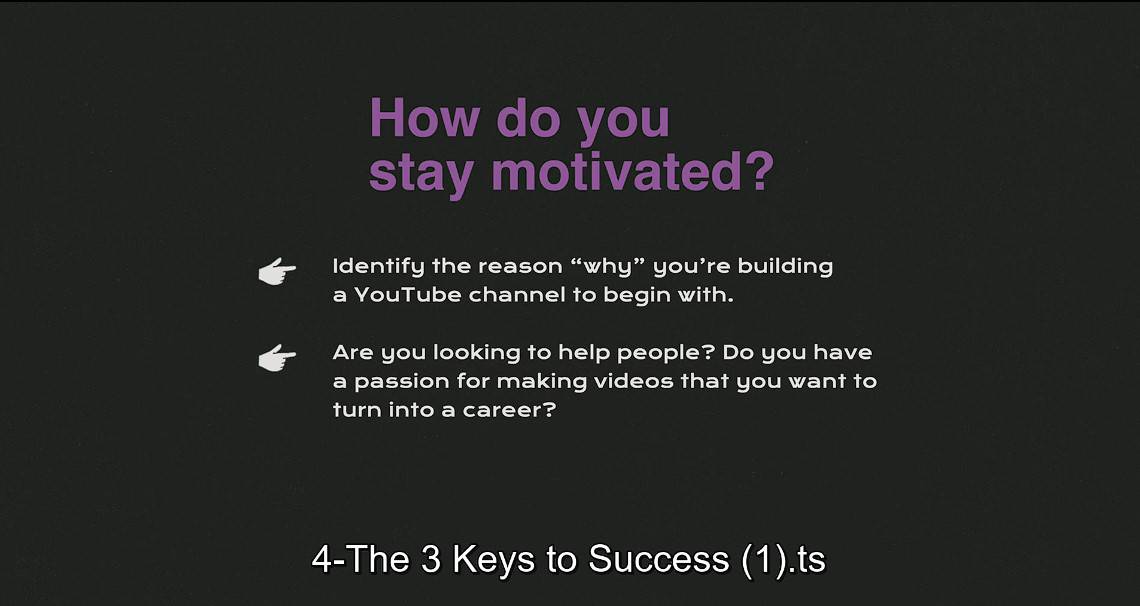 How do you stay motivated?

Identify the reason “why” you’re building a YouTube channel to begin with.

Are you looking to help people? Do you have a passion for making videos that you want to turn into a career?

4-The 3 Keys to Success (1).ts